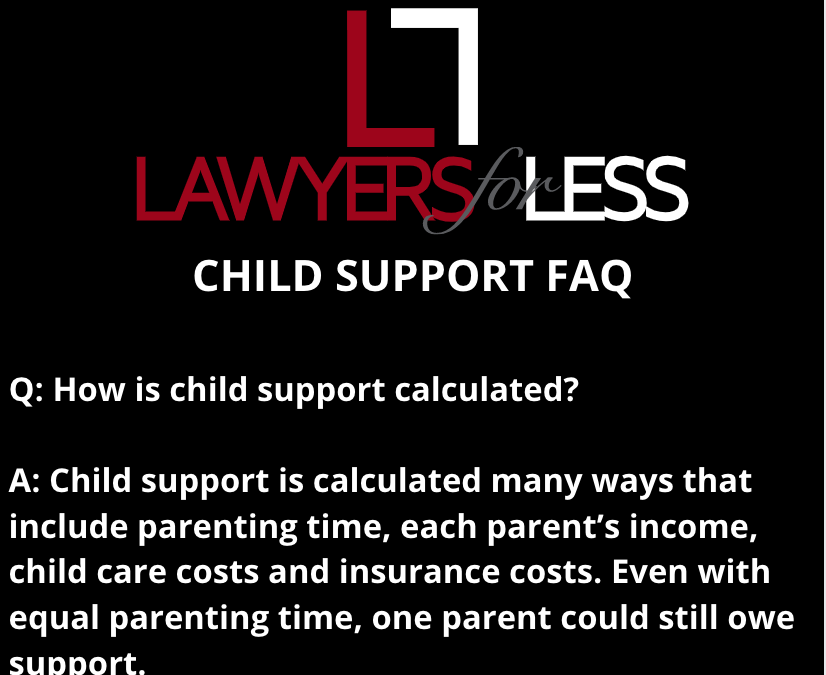 LAWYERS for LESS

CHILD SUPPORT FAQ

Q: How is child support calculated?

A: Child support is calculated many ways that include parenting time, each parent's income, child care costs and insurance costs. Even with equal parenting time, one parent could still owe support.